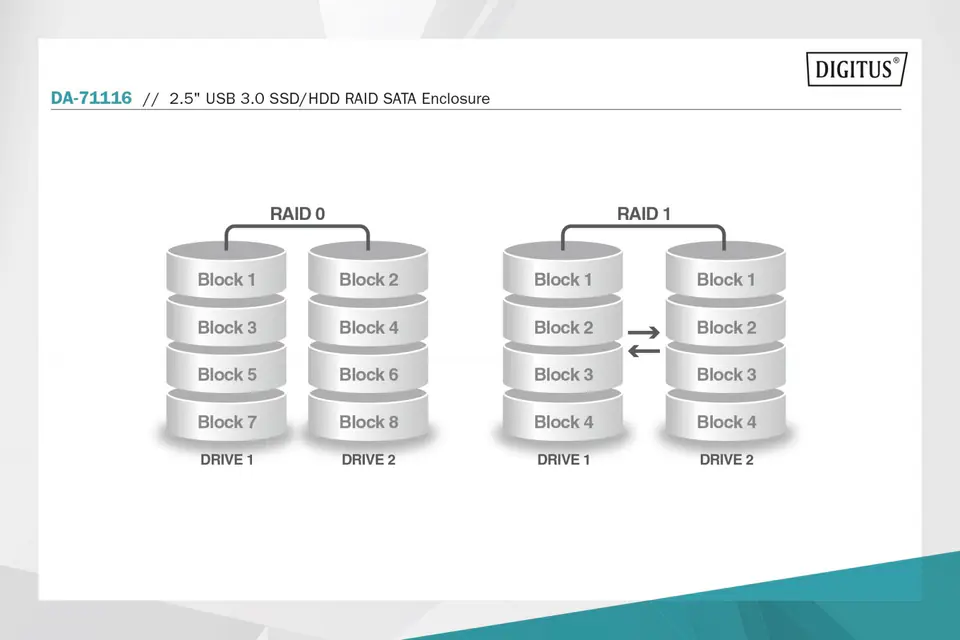 DIGITUS®

DA-71116 // 2.5" USB 3.0 SSD/HDD RAID SATA Enclosure

RAID 0

Block 1
Block 3
Block 5
Block 7
DRIVE 1

Block 2
Block 4
Block 6
Block 8
DRIVE 2

RAID 1

Block 1
Block 2
Block 3
Block 4
DRIVE 1

Block 1
Block 2
Block 3
Block 4
DRIVE 2